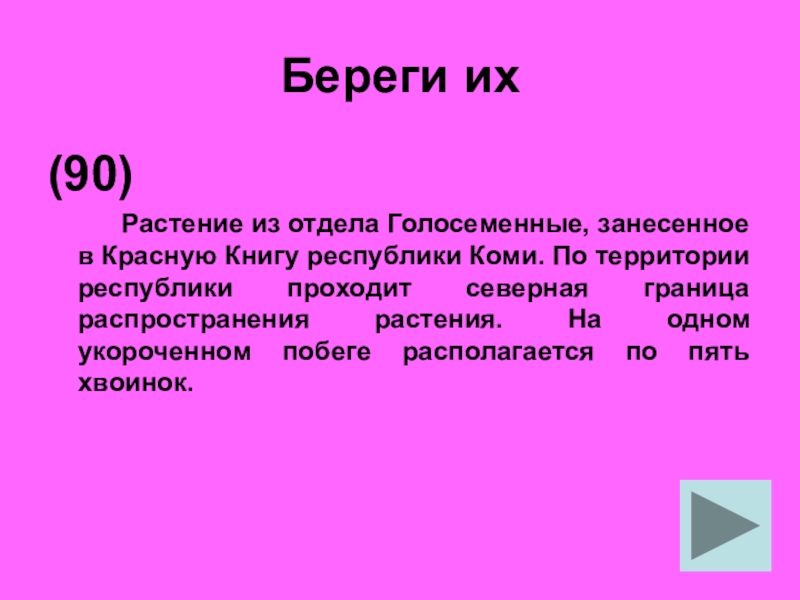 Береги их

(90)

Растение из отдела Голосеменные, занесенное в Красную Книгу республики Коми. По территории республики проходит северная граница распространения растения. На одном укороченном побеге располагается по пять хвоинок.